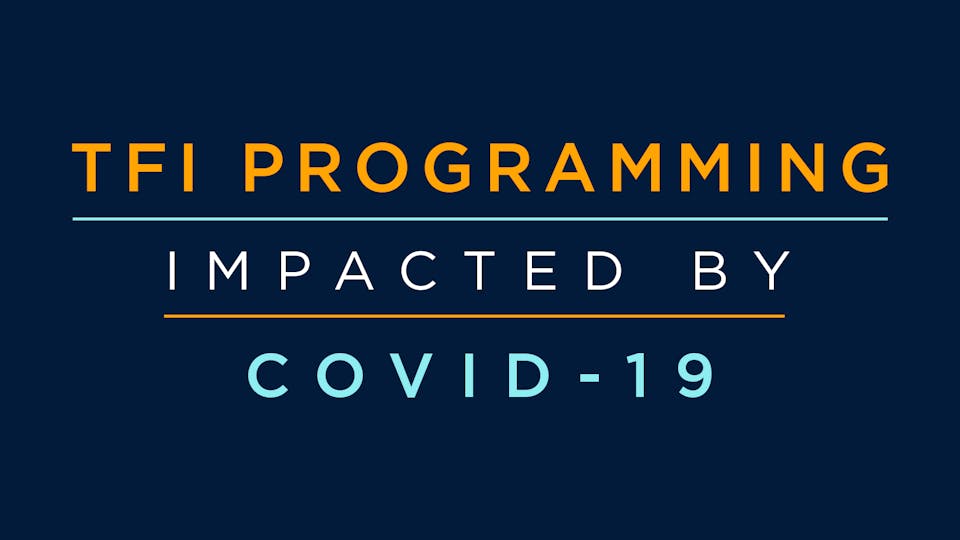 TFI PROGRAMMING

IMPACTED BY

COVID-19